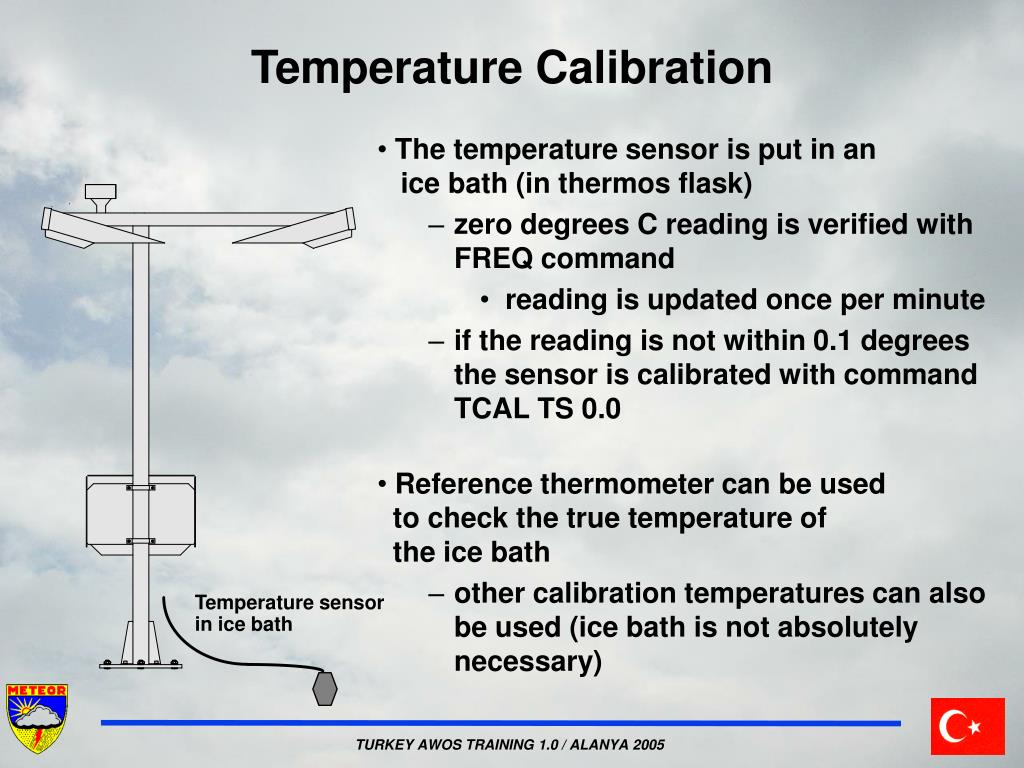 Temperature Calibration

• The temperature sensor is put in an ice bath (in thermos flask)

– zero degrees C reading is verified with FREQ command

• reading is updated once per minute

– if the reading is not within 0.1 degrees the sensor is calibrated with command TCAL TS 0.0

• Reference thermometer can be used to check the true temperature of the ice bath

– other calibration temperatures can also be used (ice bath is not absolutely necessary)

Temperature sensor in ice bath

METEOR

TURKEY AWOS TRAINING 1.0 / ALANYA 2005